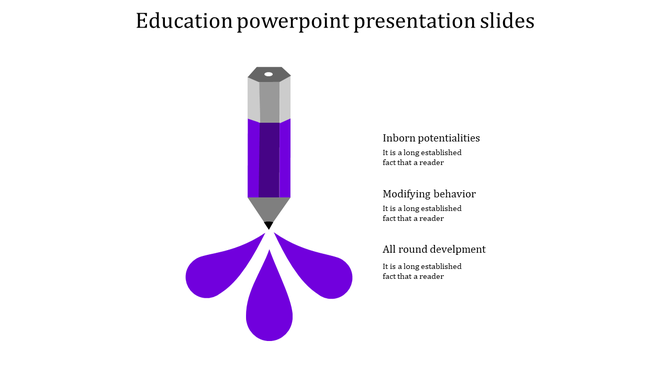 Education powerpoint presentation slides

Inborn potentialities
It is a long established fact that a reader

Modifying behavior
It is a long established fact that a reader

All round develpment
It is a long established fact that a reader